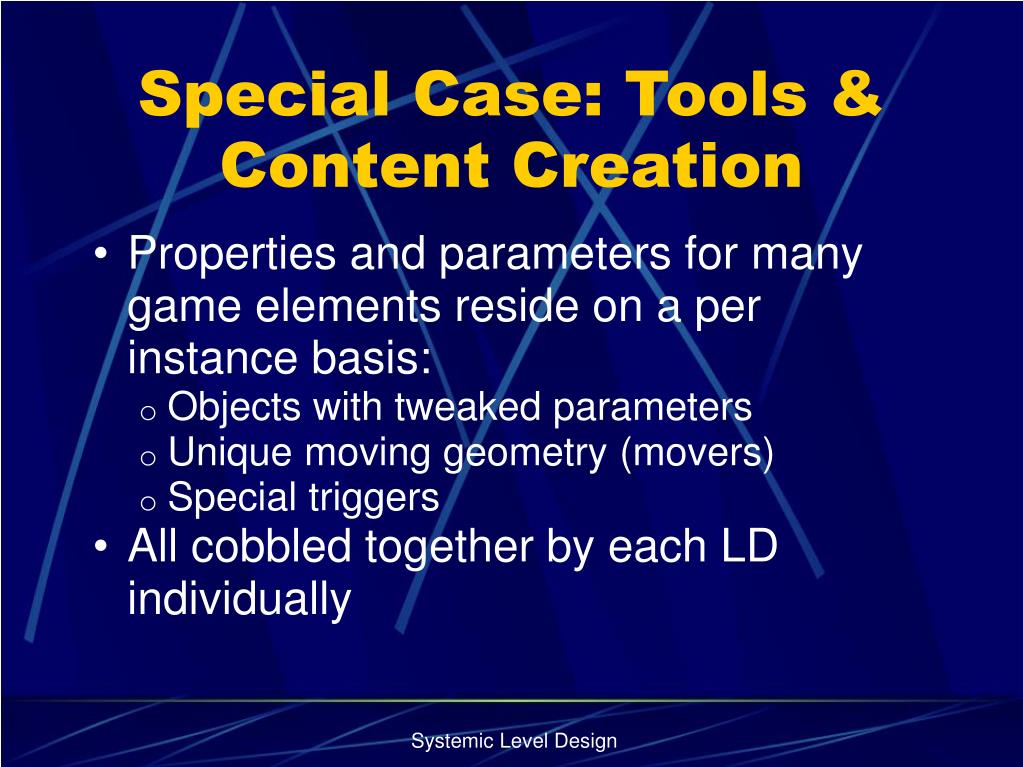 Special Case: Tools & Content Creation

• Properties and parameters for many game elements reside on a per instance basis:
  o Objects with tweaked parameters
  o Unique moving geometry (movers)
  o Special triggers
• All cobbled together by each LD individually

Systemic Level Design